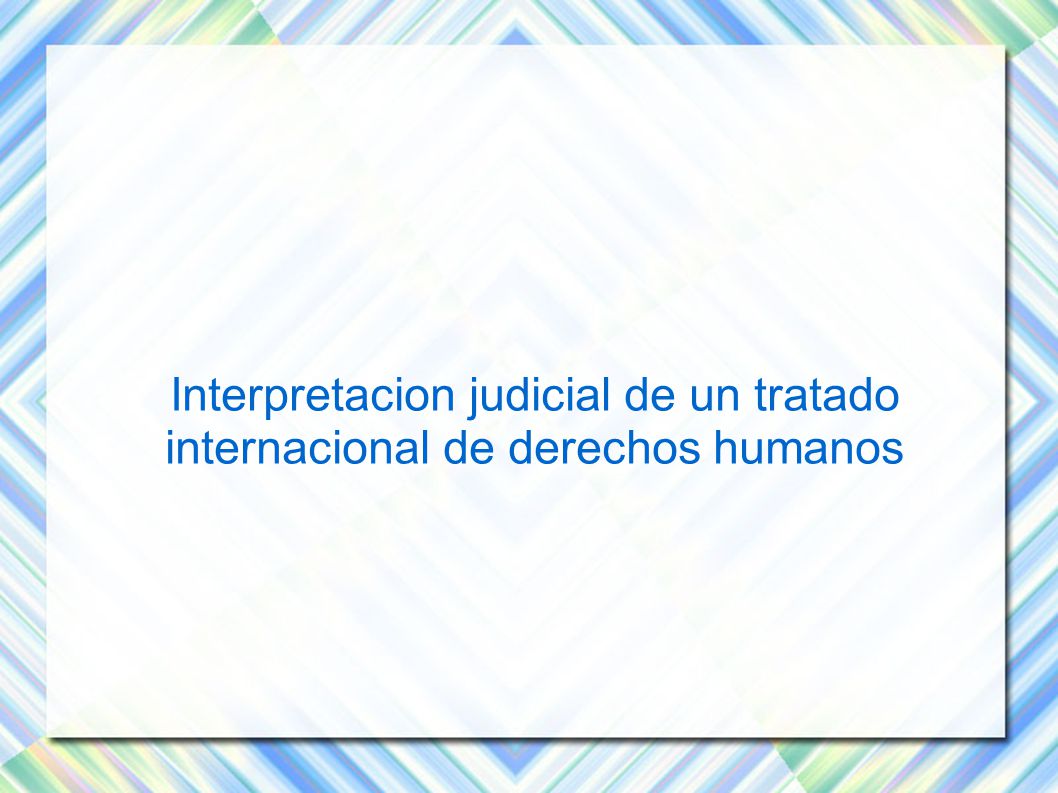 Interpretacion judicial de un tratado internacional de derechos humanos